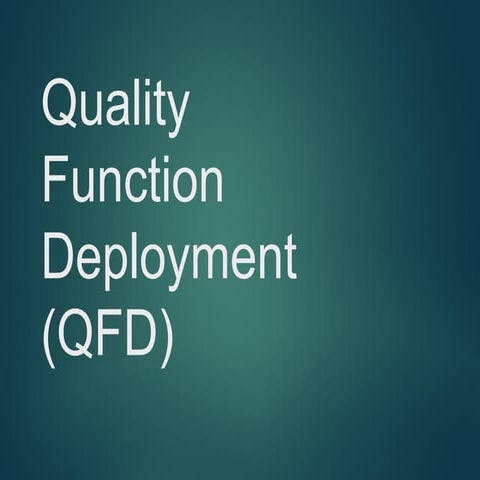 Quality Function Deployment (QFD)